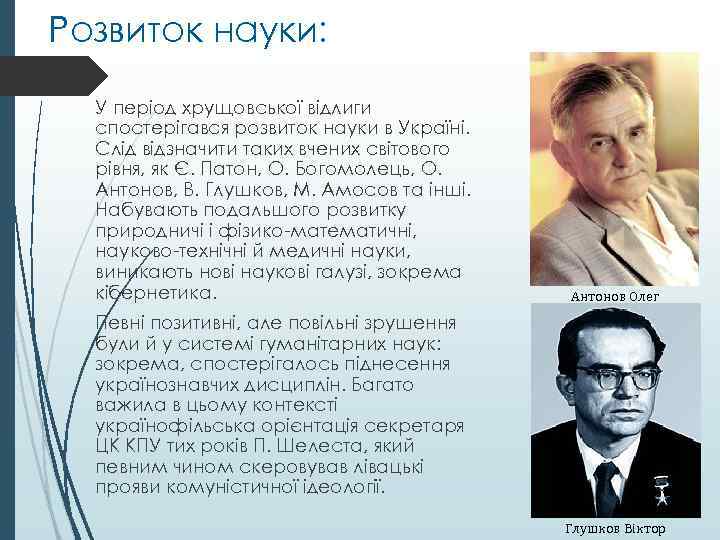 Розвиток науки:

У період хрущовської відлиги спостерігався розвиток науки в Україні. Слід відзначити таких вчених світового рівня, як Є. Патон, О. Богомолець, О. Антонов, В. Глушков, М. Амосов та інші. Набувають подальшого розвитку природничі і фізико-математичні, науково-технічні й медичні науки, виникають нові наукові галузі, зокрема кібернетика.

Певні позитивні, але повільні зрушення були й у системі гуманітарних наук: зокрема, спостерігалось піднесення українознавчих дисциплін. Багато важила в цьому контексті українофільська орієнтація секретаря ЦК КПУ тих років П. Шелеста, який певним чином скеровував лівацькі прояви комуністичної ідеології.

Антонов Олег

Глушков Віктор